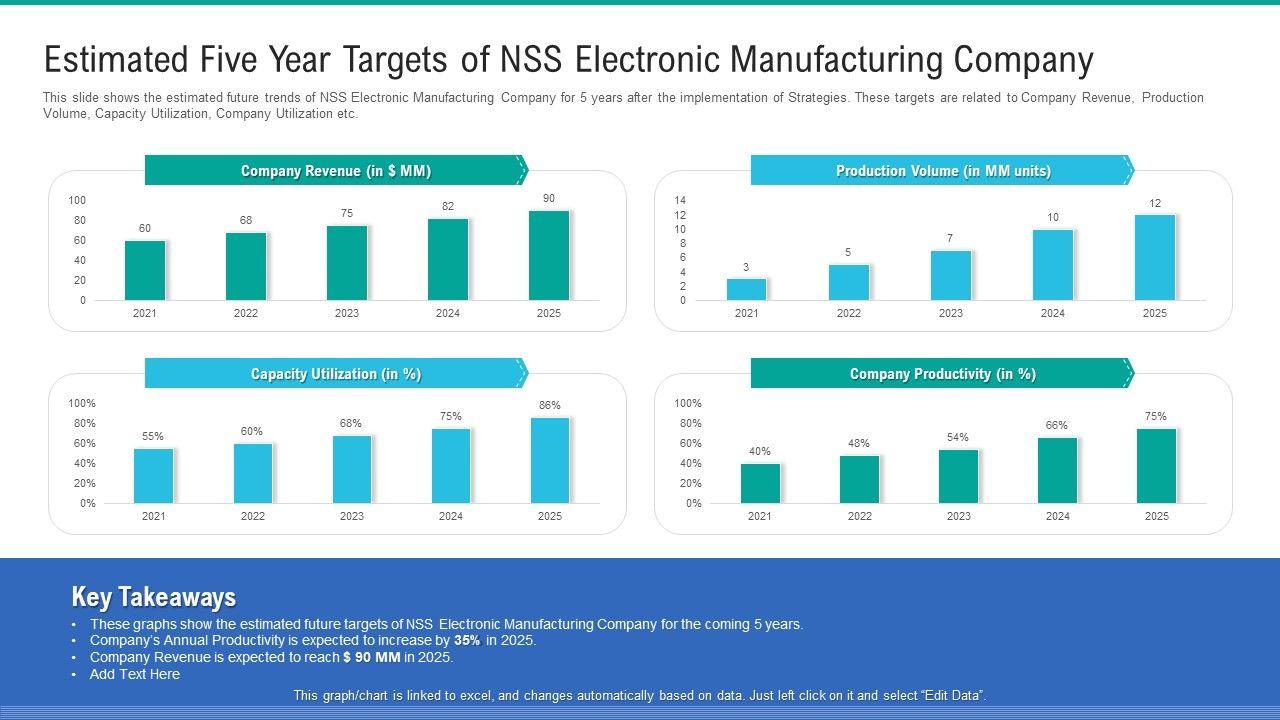 Estimated Five Year Targets of NSS Electronic Manufacturing Company

This slide shows the estimated future trends of NSS Electronic Manufacturing Company for 5 years after the implementation of Strategies. These targets are related to Company Revenue, Production Volume, Capacity Utilization, Company Utilization etc.

Company Revenue (in $ MM)

100
80
60
40
20
0

60 68 75 82 90

2021 2022 2023 2024 2025

Production Volume (in MM units)

14
12
10
8
6
4
2
0

3 5 7 10 12

2021 2022 2023 2024 2025

Capacity Utilization (in %)

100%
80%
60%
40%
20%
0%

55% 60% 68% 75% 86%

2021 2022 2023 2024 2025

Company Productivity (in %)

100%
80%
60%
40%
20%
0%

40% 48% 54% 66% 75%

2021 2022 2023 2024 2025

Key Takeaways

• These graphs show the estimated future targets of NSS Electronic Manufacturing Company for the coming 5 years.
• Company's Annual Productivity is expected to increase by 35% in 2025.
• Company Revenue is expected to reach $ 90 MM in 2025.
• Add Text Here

This graph/chart is linked to excel, and changes automatically based on data. Just left click on it and select "Edit Data".